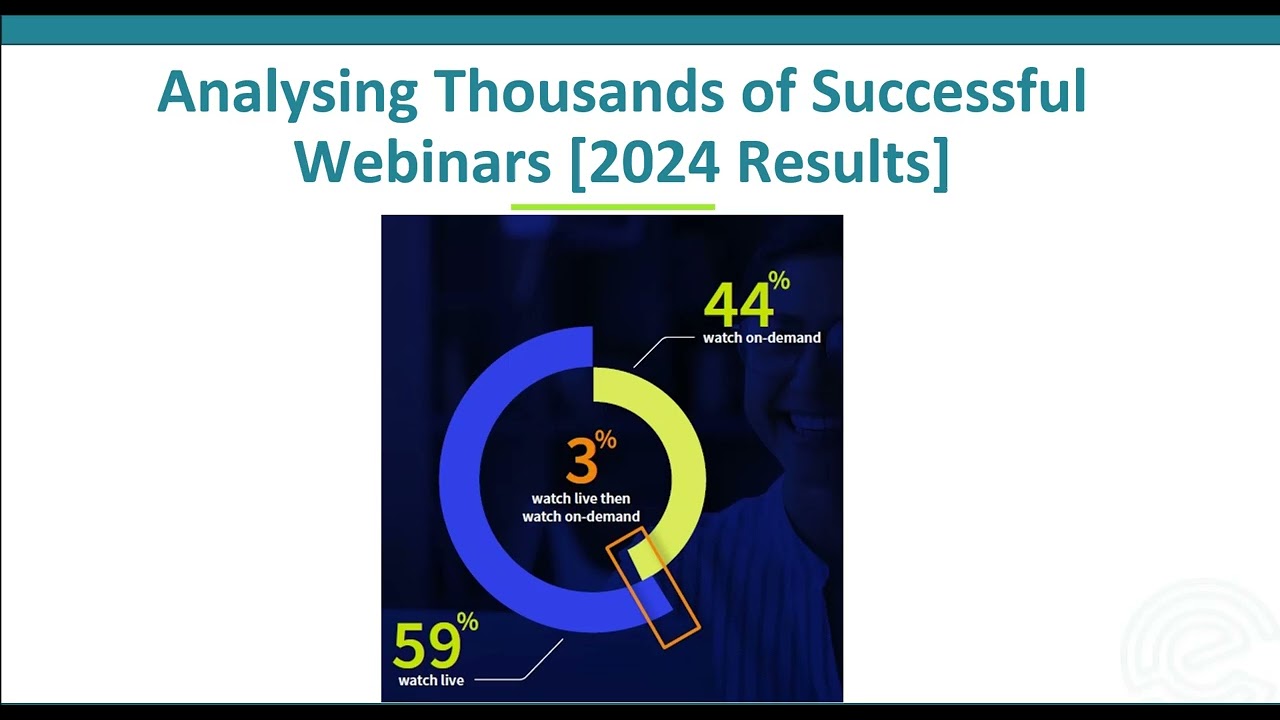 Analysing Thousands of Successful Webinars [2024 Results]

44%
watch on-demand

3%
watch live then watch on-demand

59%
watch live